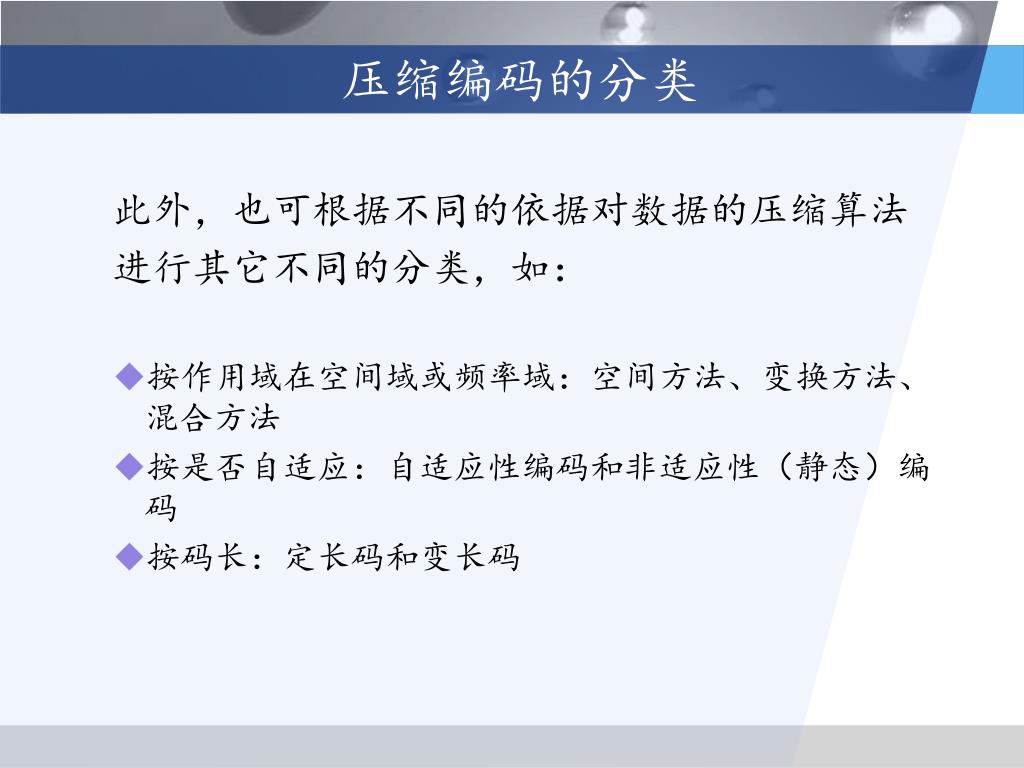 压缩编码的分类

此外，也可根据不同的依据对数据的压缩算法进行其它不同的分类，如：

◆按作用域在空间域或频率域：空间方法、变换方法、混合方法

◆按是否自适应：自适应性编码和非适应性（静态）编码

◆按码长：定长码和变长码